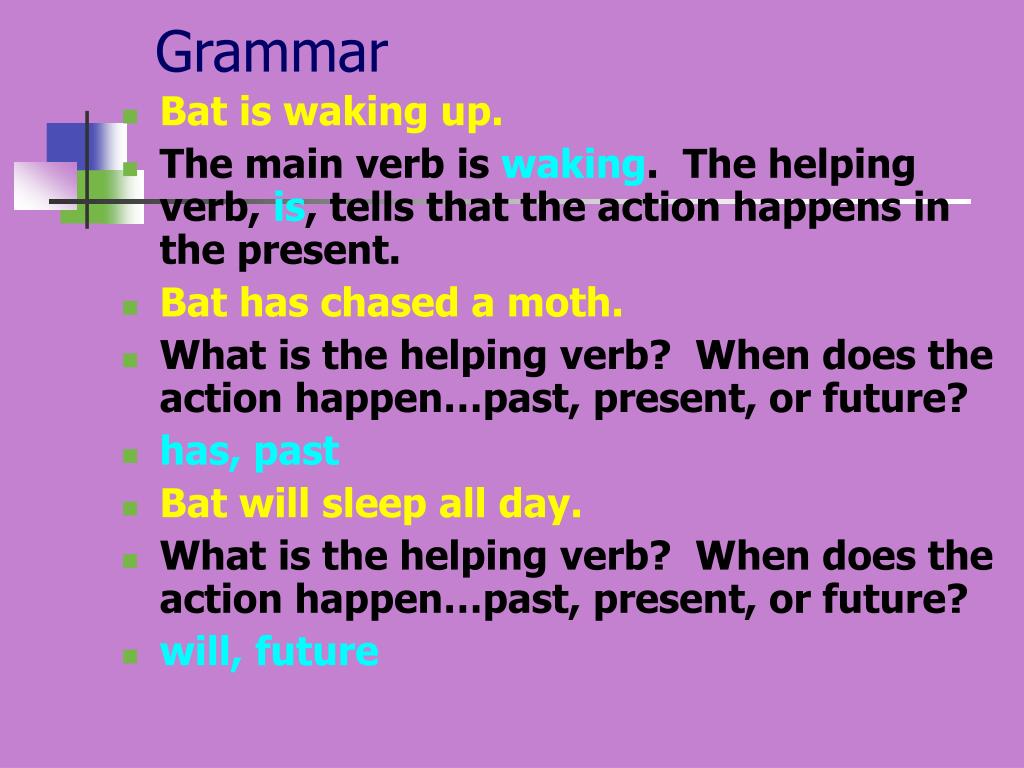 Grammar

Bat is waking up.

The main verb is waking. The helping verb, is, tells that the action happens in the present.

Bat has chased a moth.

What is the helping verb? When does the action happen…past, present, or future?

has, past

Bat will sleep all day.

What is the helping verb? When does the action happen…past, present, or future?

will, future